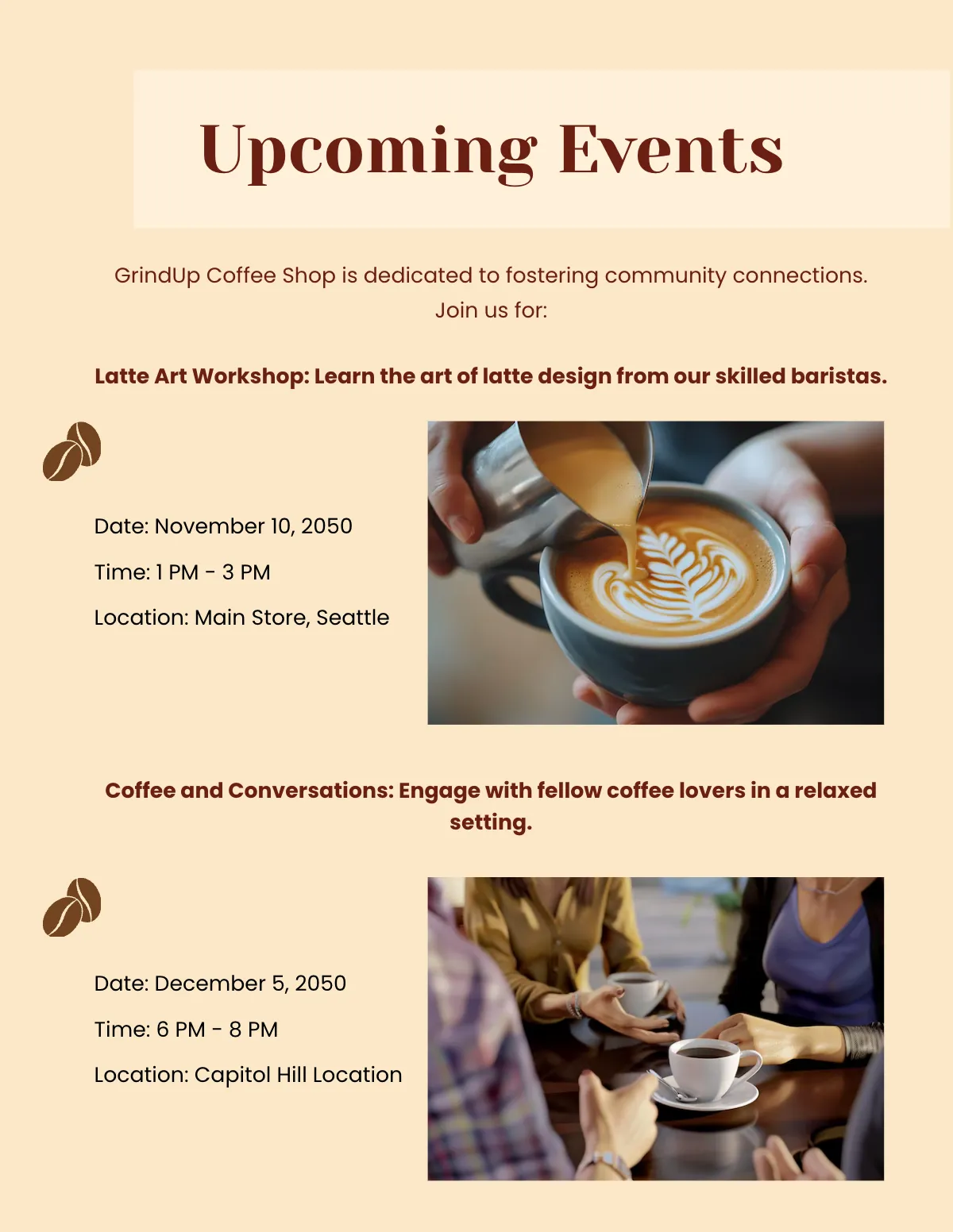 Upcoming Events

GrindUp Coffee Shop is dedicated to fostering community connections. Join us for:

Latte Art Workshop: Learn the art of latte design from our skilled baristas.

Date: November 10, 2050

Time: 1 PM - 3 PM

Location: Main Store, Seattle

Coffee and Conversations: Engage with fellow coffee lovers in a relaxed setting.

Date: December 5, 2050

Time: 6 PM - 8 PM

Location: Capitol Hill Location